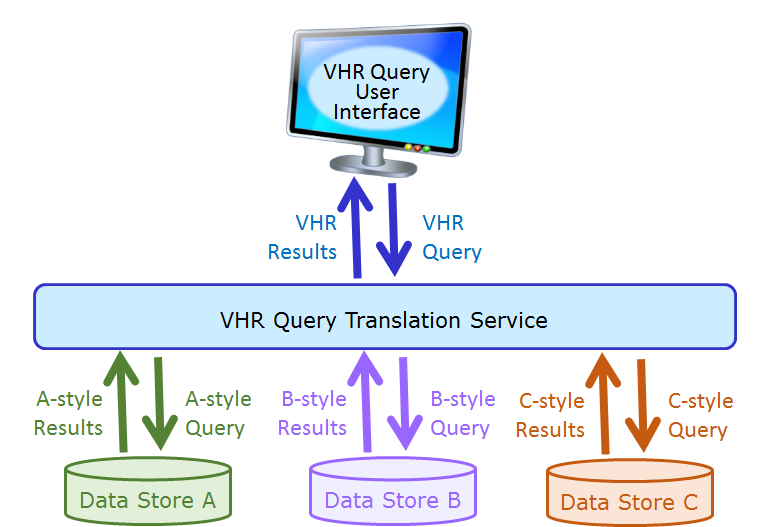 VHR Query User Interface

VHR Results

VHR Query

VHR Query Translation Service

A-style Results

A-style Query

B-style Results

B-style Query

C-style Results

C-style Query

Data Store A

Data Store B

Data Store C